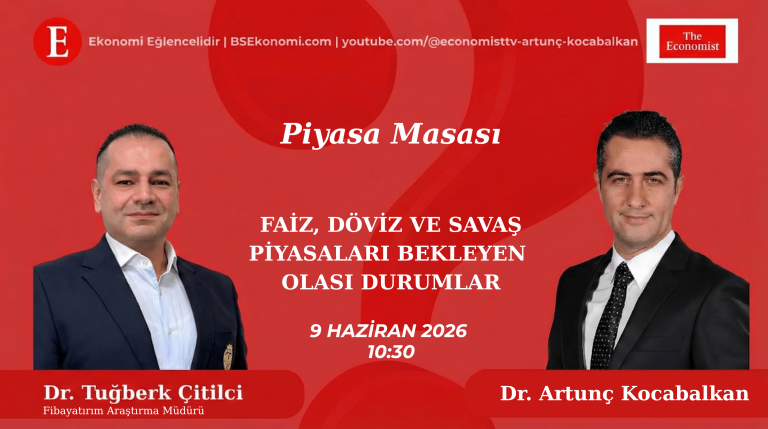 E

Ekonomi Eğlencelidir | BSEkonomi.com | youtube.com/@economisttv-artunç-kocabalkan

The Economist

Piyasa Masası

FAİZ, DÖVİZ VE SAVAŞ PİYASALARI BEKLEYEN OLASI DURUMLAR

9 HAZİRAN 2026
10:30

Dr. Tuğberk Çitilci
Fibayatırım Araştırma Müdürü

Dr. Artunç Kocabalkan